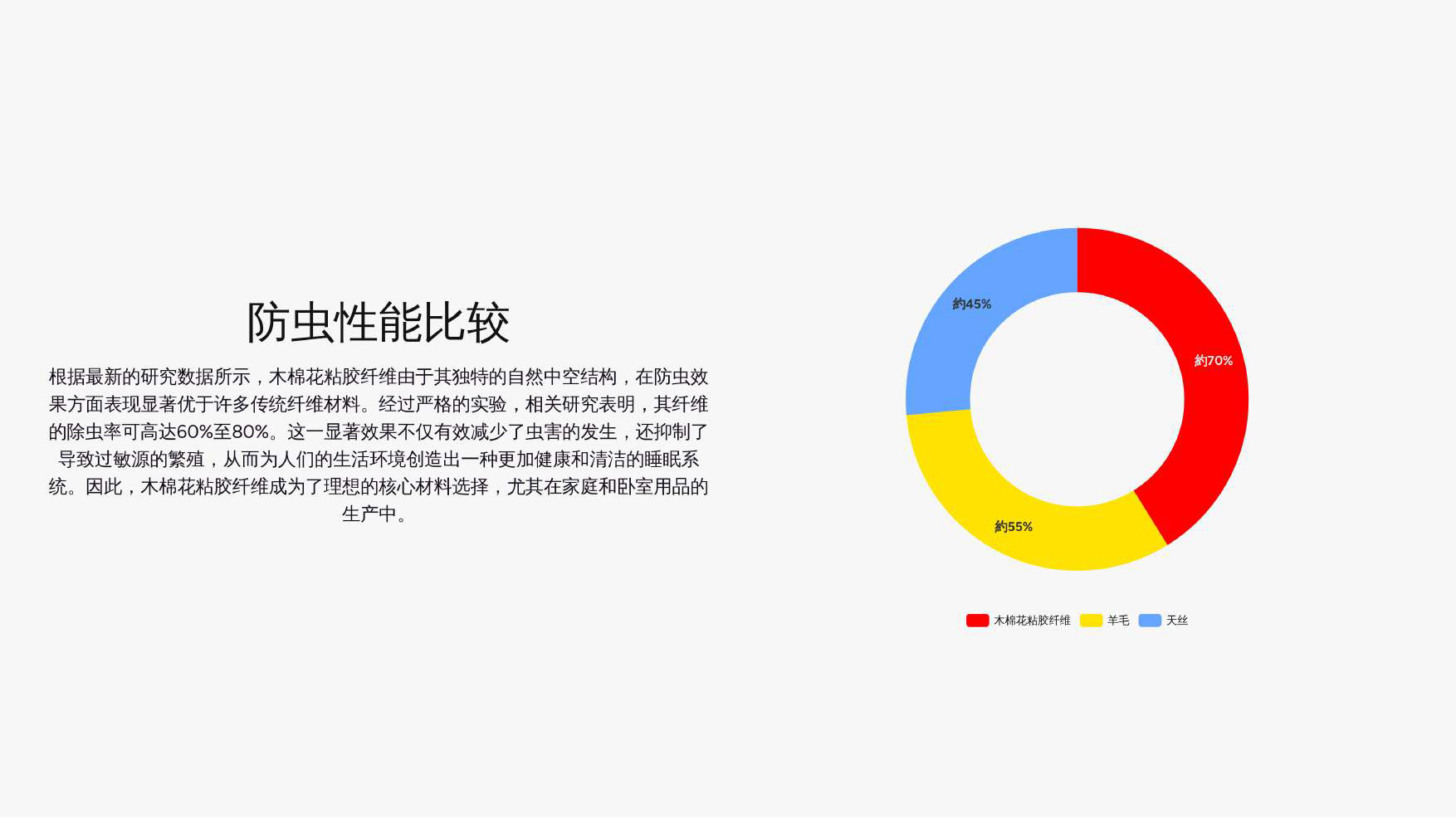 防虫性能比较

根据最新的研究数据所示，木棉花粘胶纤维由于其独特的自然中空结构，在防虫效果方面表现显著优于许多传统纤维材料。经过严格的实验，相关研究表明，其纤维的除虫率可高达60%至80%。这一显著效果不仅有效减少了虫害的发生，还抑制了导致过敏源的繁殖，从而为人们的生活环境创造出一种更加健康和清洁的睡眠系统。因此，木棉花粘胶纤维成为了理想的核心材料选择，尤其在家庭和卧室用品的生产中。

約45%
約70%
約55%

木棉花粘胶纤维 羊毛 天丝